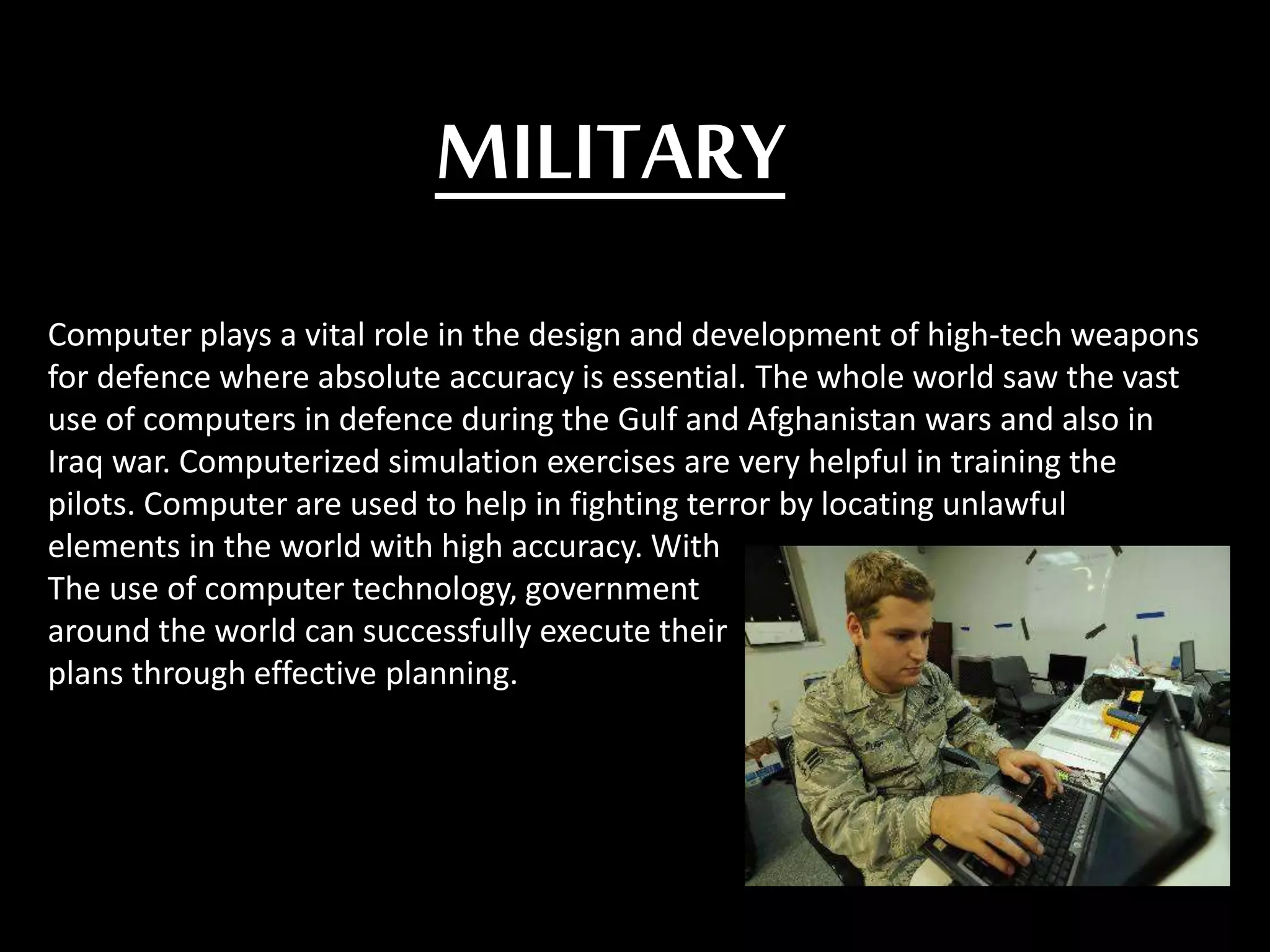 MILITARY

Computer plays a vital role in the design and development of high-tech weapons for defence where absolute accuracy is essential. The whole world saw the vast use of computers in defence during the Gulf and Afghanistan wars and also in Iraq war. Computerized simulation exercises are very helpful in training the pilots. Computer are used to help in fighting terror by locating unlawful elements in the world with high accuracy. With The use of computer technology, government around the world can successfully execute their plans through effective planning.